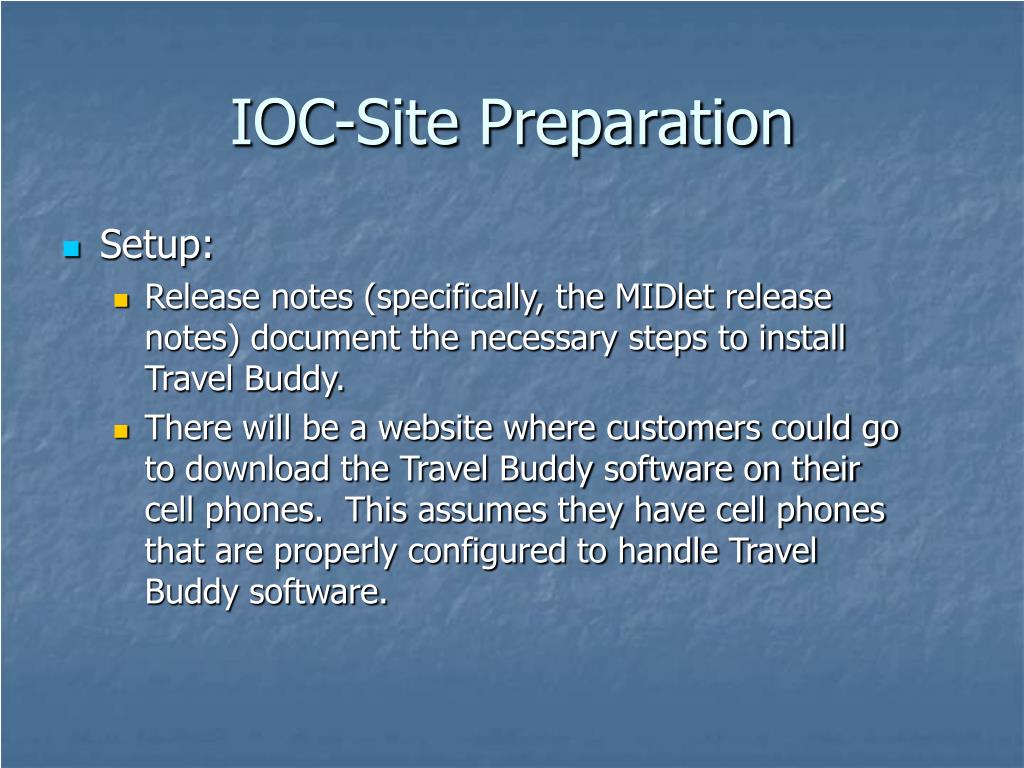 IOC-Site Preparation

Setup:

Release notes (specifically, the MIDlet release notes) document the necessary steps to install Travel Buddy.

There will be a website where customers could go to download the Travel Buddy software on their cell phones.  This assumes they have cell phones that are properly configured to handle Travel Buddy software.